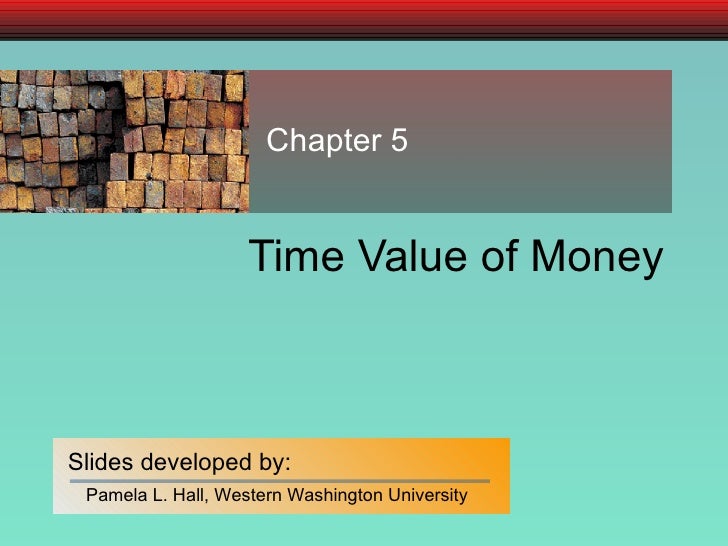 Chapter 5

Time Value of Money

Slides developed by:

Pamela L. Hall, Western Washington University